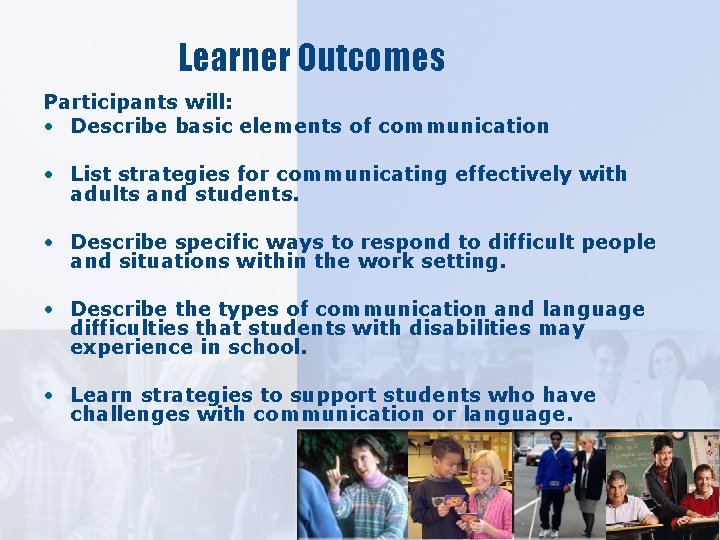 Learner Outcomes

Participants will:

• Describe basic elements of communication

• List strategies for communicating effectively with adults and students.

• Describe specific ways to respond to difficult people and situations within the work setting.

• Describe the types of communication and language difficulties that students with disabilities may experience in school.

• Learn strategies to support students who have challenges with communication or language.